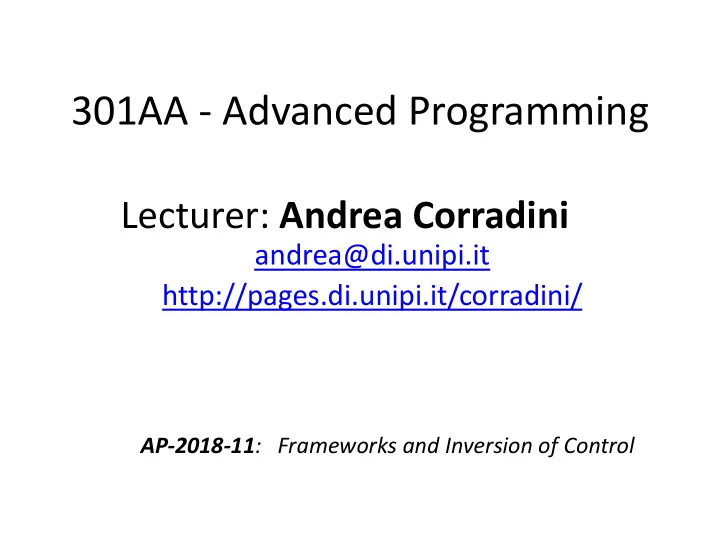 301AA - Advanced Programming

Lecturer: Andrea Corradini
andrea@di.unipi.it
http://pages.di.unipi.it/corradini/

AP-2018-11: Frameworks and Inversion of Control